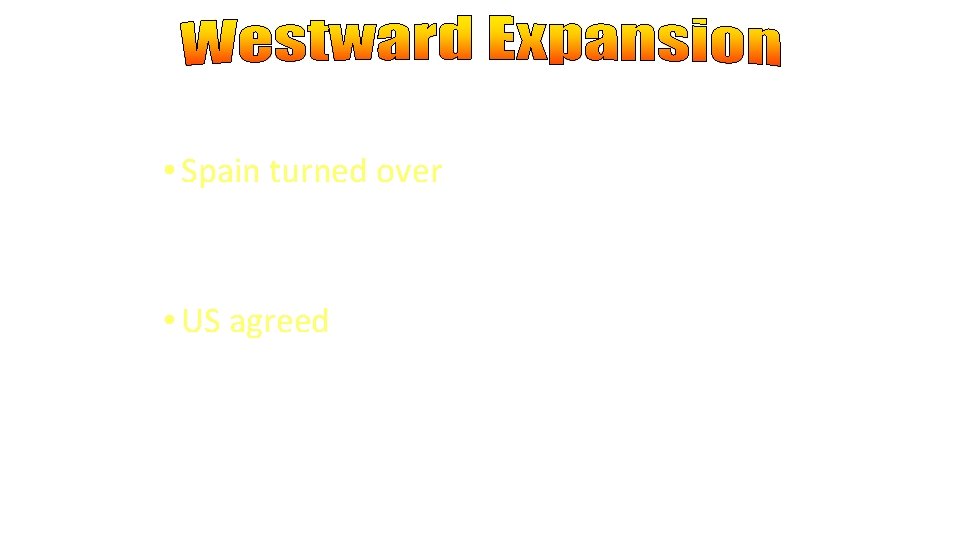 Westward Expansion

• Spain turned over

• US agreed